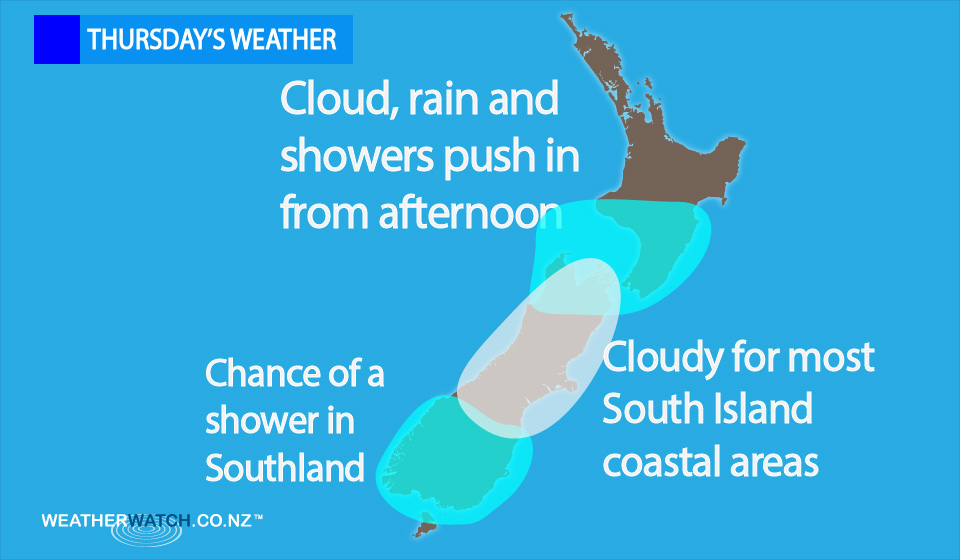 THURSDAY'S WEATHER

Cloud, rain and showers push in from afternoon

Chance of a shower in Southland

Cloudy for most South Island coastal areas

WEATHERWATCH.CO.NZ™